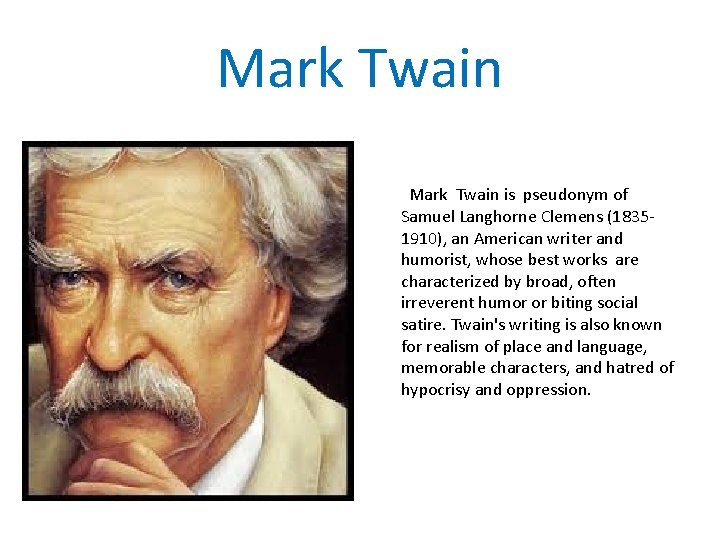 Mark Twain

Mark Twain is pseudonym of Samuel Langhorne Clemens (1835-1910), an American writer and humorist, whose best works are characterized by broad, often irreverent humor or biting social satire. Twain's writing is also known for realism of place and language, memorable characters, and hatred of hypocrisy and oppression.